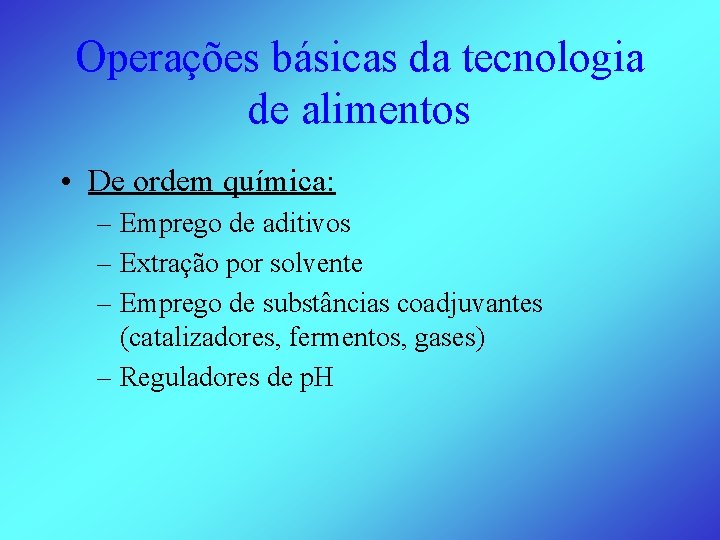 Operações básicas da tecnologia de alimentos

• De ordem química:
– Emprego de aditivos
– Extração por solvente
– Emprego de substâncias coadjuvantes (catalizadores, fermentos, gases)
– Reguladores de pH